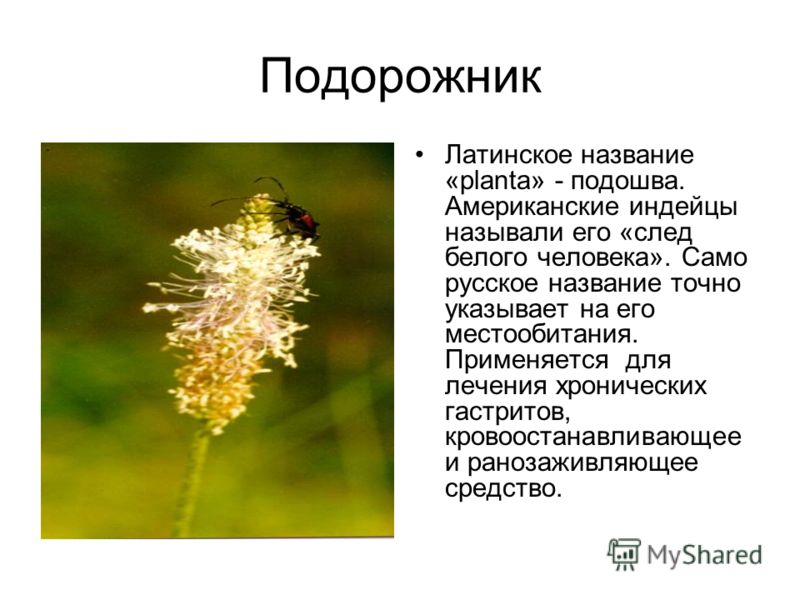 Подорожник

• Латинское название «planta» - подошва. Американские индейцы называли его «след белого человека». Само русское название точно указывает на его местообитания. Применяется для лечения хронических гастритов, кровоостанавливающее и ранозаживляющее средство.

MyShared